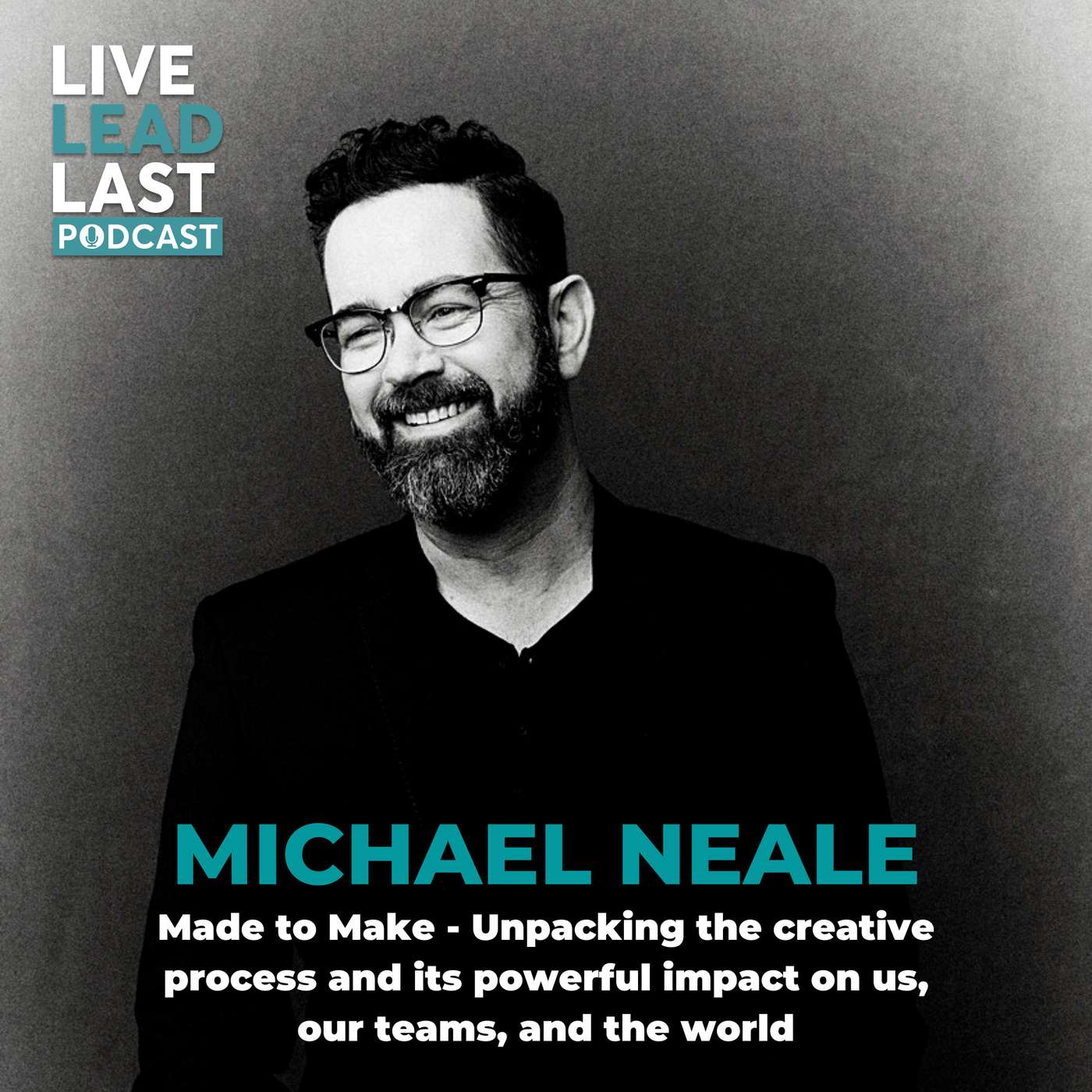 LIVE
LEAD
LAST
PODCAST

MICHAEL NEALE

Made to Make - Unpacking the creative process and its powerful impact on us, our teams, and the world